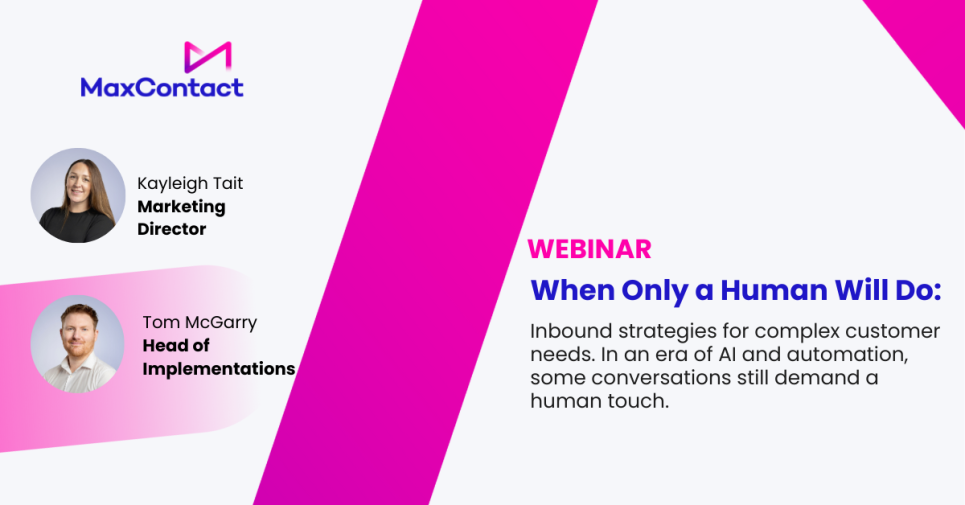 MaxContact

Kayleigh Tait
Marketing Director

Tom McGarry
Head of Implementations

WEBINAR

When Only a Human Will Do:

Inbound strategies for complex customer needs. In an era of AI and automation, some conversations still demand a human touch.